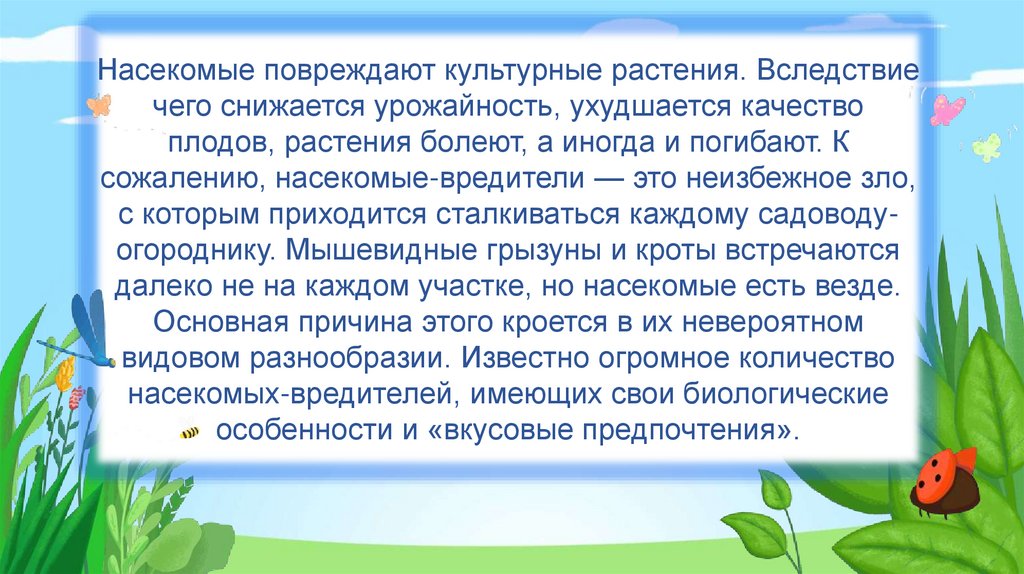 Насекомые повреждают культурные растения. Вследствие чего снижается урожайность, ухудшается качество плодов, растения болеют, а иногда и погибают. К сожалению, насекомые-вредители — это неизбежное зло, с которым приходится сталкиваться каждому садоводу-огороднику. Мышевидные грызуны и кроты встречаются далеко не на каждом участке, но насекомые есть везде. Основная причина этого кроется в их невероятном видовом разнообразии. Известно огромное количество насекомых-вредителей, имеющих свои биологические особенности и «вкусовые предпочтения».